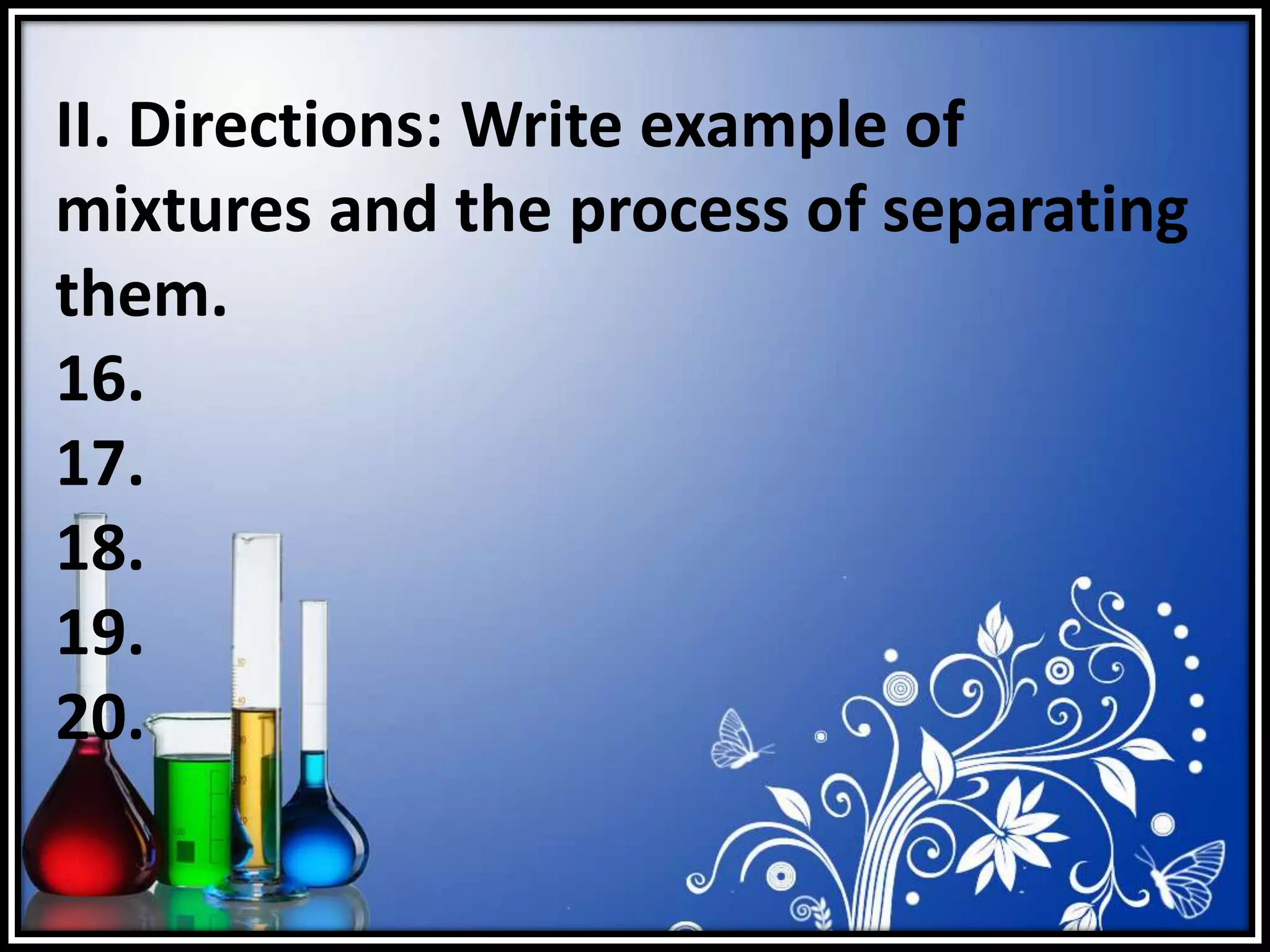 II. Directions: Write example of mixtures and the process of separating them.

16.

17.

18.

19.

20.